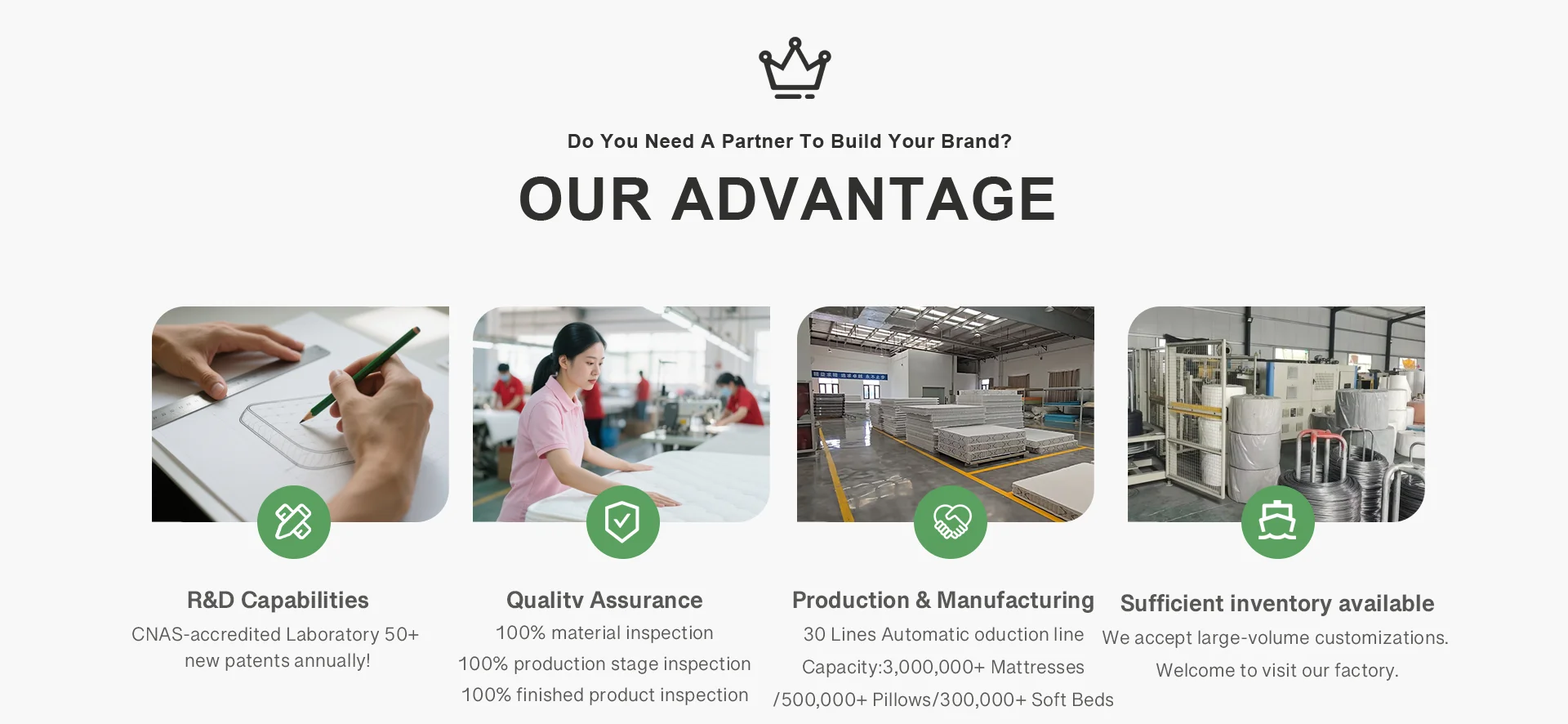 Do You Need A Partner To Build Your Brand?

OUR ADVANTAGE

R&D Capabilities

CNAS-accredited Laboratory 50+ new patents annually!

Qualitv Assurance

100% material inspection

100% production stage inspection

100% finished product inspection

Production & Manufacturing

30 Lines Automatic oduction line

Capacity:3,000,000+ Mattresses /500,000+ Pillows/300,000+ Soft Beds

Sufficient inventory available

We accept large-volume customizations.

Welcome to visit our factory.